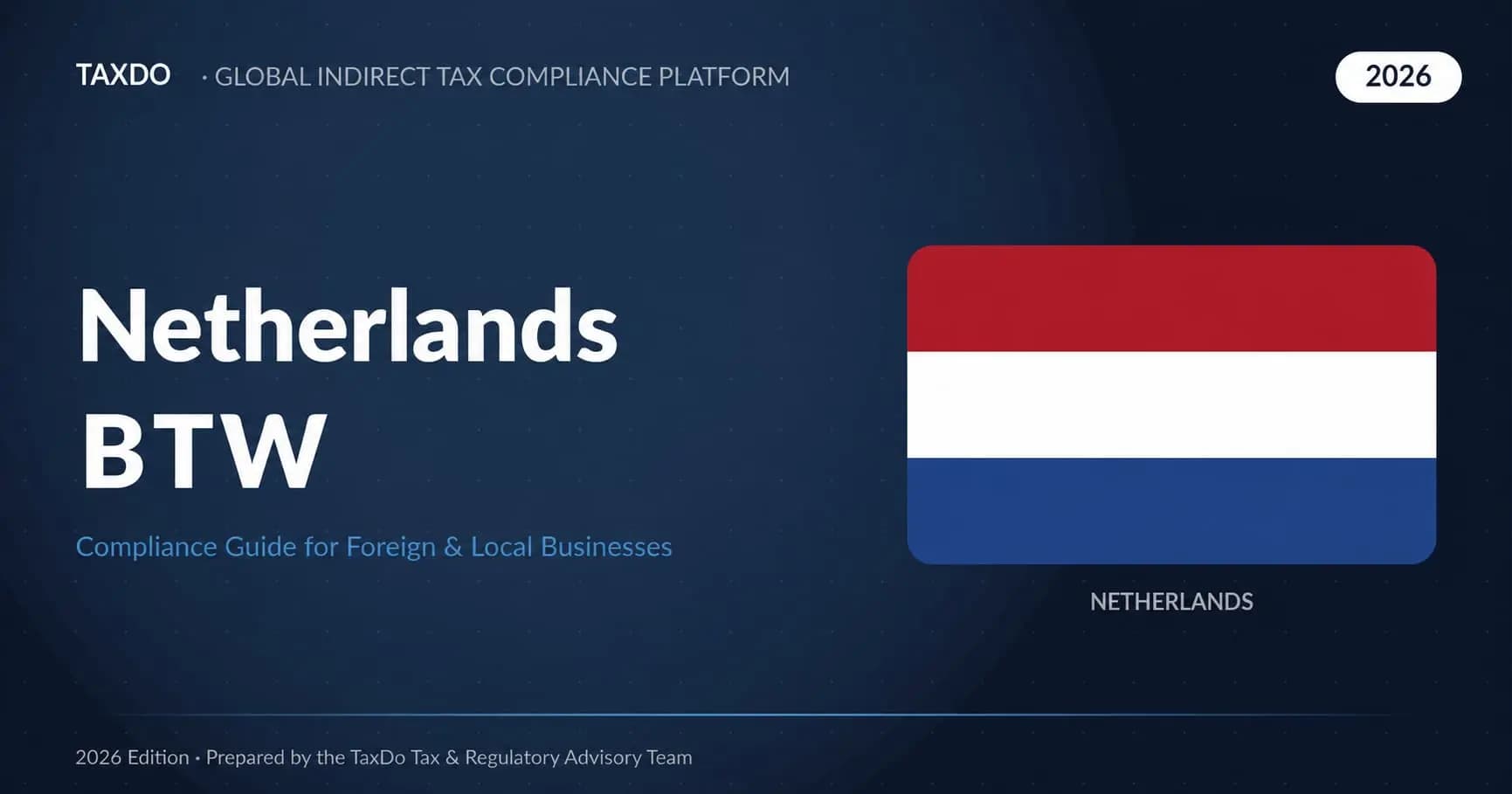 TAXDO · GLOBAL INDIRECT TAX COMPLIANCE PLATFORM

2026

Netherlands
BTW

Compliance Guide for Foreign & Local Businesses

NETHERLANDS

2026 Edition · Prepared by the TaxDo Tax & Regulatory Advisory Team